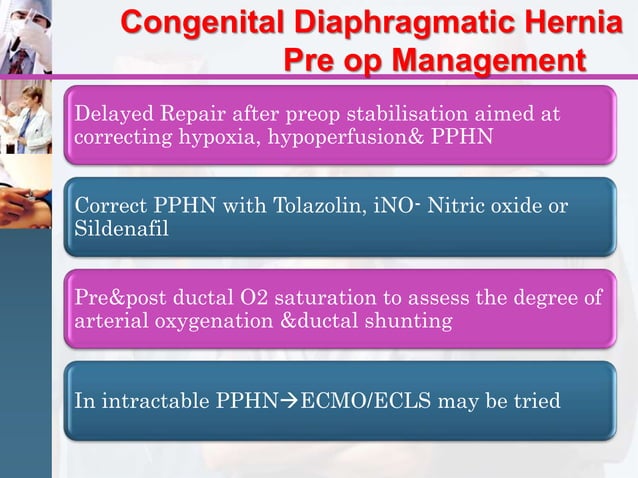 Congenital Diaphragmatic Hernia
Pre op Management

Delayed Repair after preop stabilisation aimed at correcting hypoxia, hypoperfusion& PPHN

Correct PPHN with Tolazolin, iNO- Nitric oxide or Sildenafil

Pre&post ductal O2 saturation to assess the degree of arterial oxygenation &ductal shunting

In intractable PPHN→ECMO/ECLS may be tried